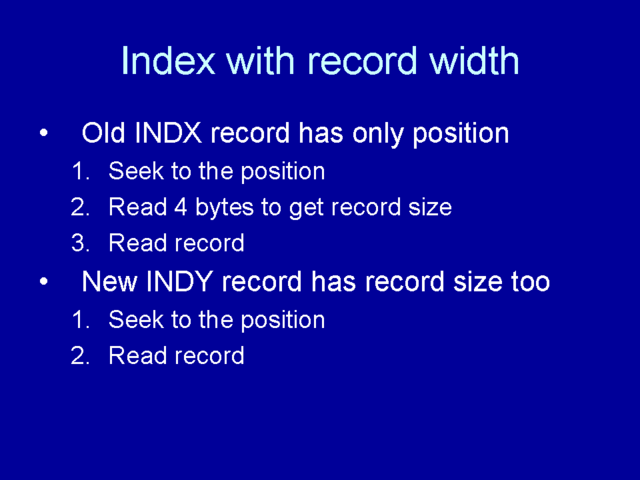 Index with record width

• Old INDX record has only position
1. Seek to the position
2. Read 4 bytes to get record size
3. Read record
• New INDY record has record size too
1. Seek to the position
2. Read record